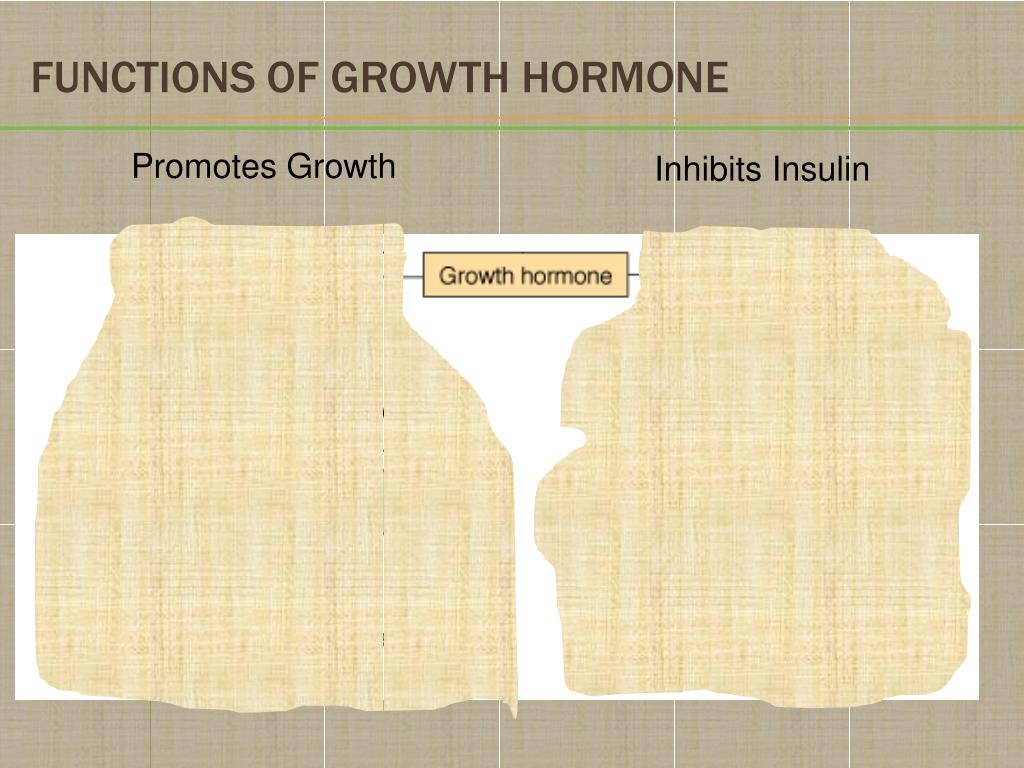 FUNCTIONS OF GROWTH HORMONE

Promotes Growth

Inhibits Insulin

Growth hormone